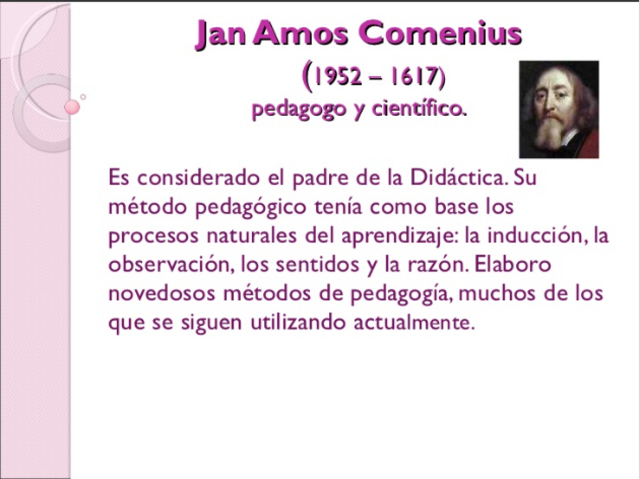 Jan Amos Comenius

(1952 – 1617)

pedagogo y científico.

Es considerado el padre de la Didáctica. Su método pedagógico tenía como base los procesos naturales del aprendizaje: la inducción, la observación, los sentidos y la razón. Elaboro novedosos métodos de pedagogía, muchos de los que se siguen utilizando actualmente.